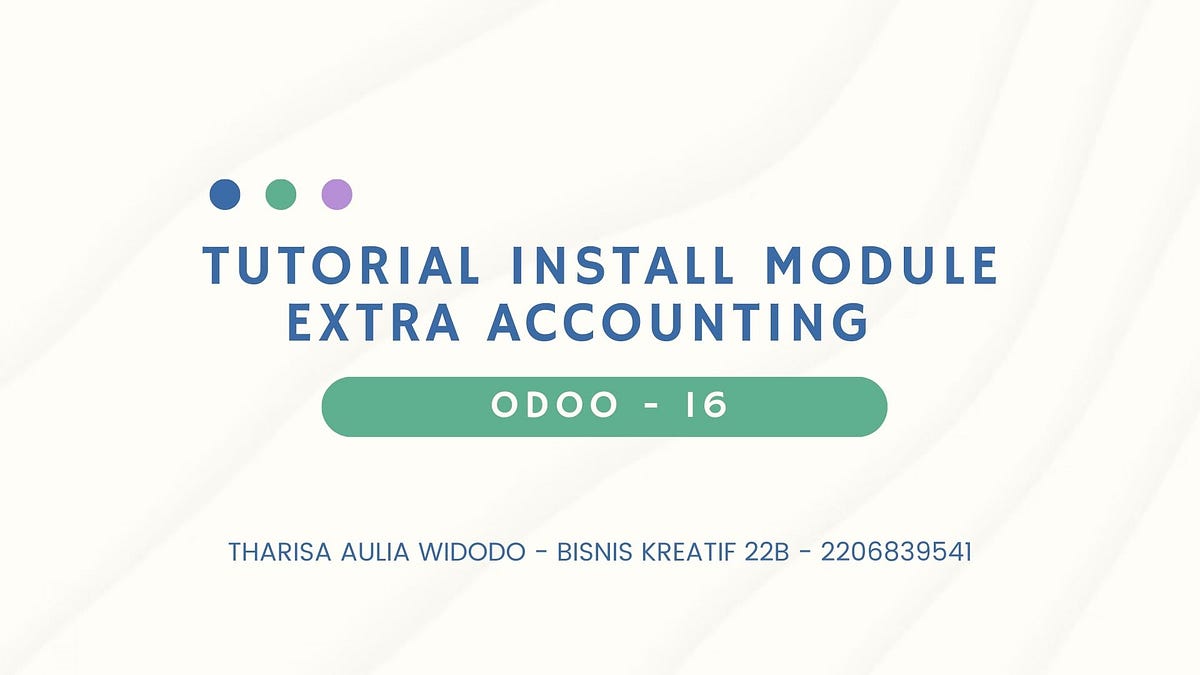 TUTORIAL INSTALL MODULE EXTRA ACCOUNTING

ODOO - 16

THARISA AULIA WIDODO - BISNIS KREATIF 22B - 2206839541